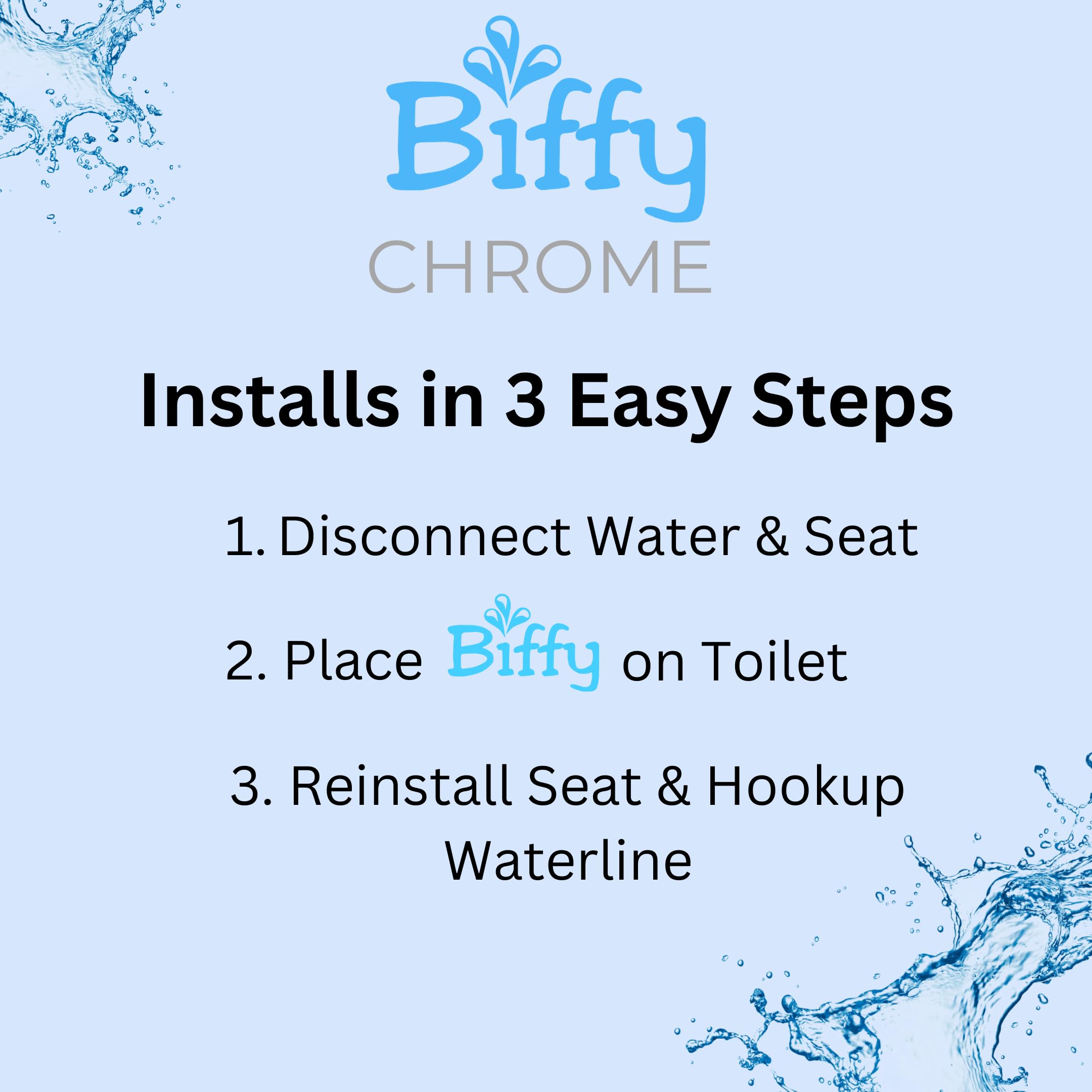 Biffy
CHROME

Installs in 3 Easy Steps

1. Disconnect Water & Seat

2. Place Biffy on Toilet

3. Reinstall Seat & Hookup Waterline